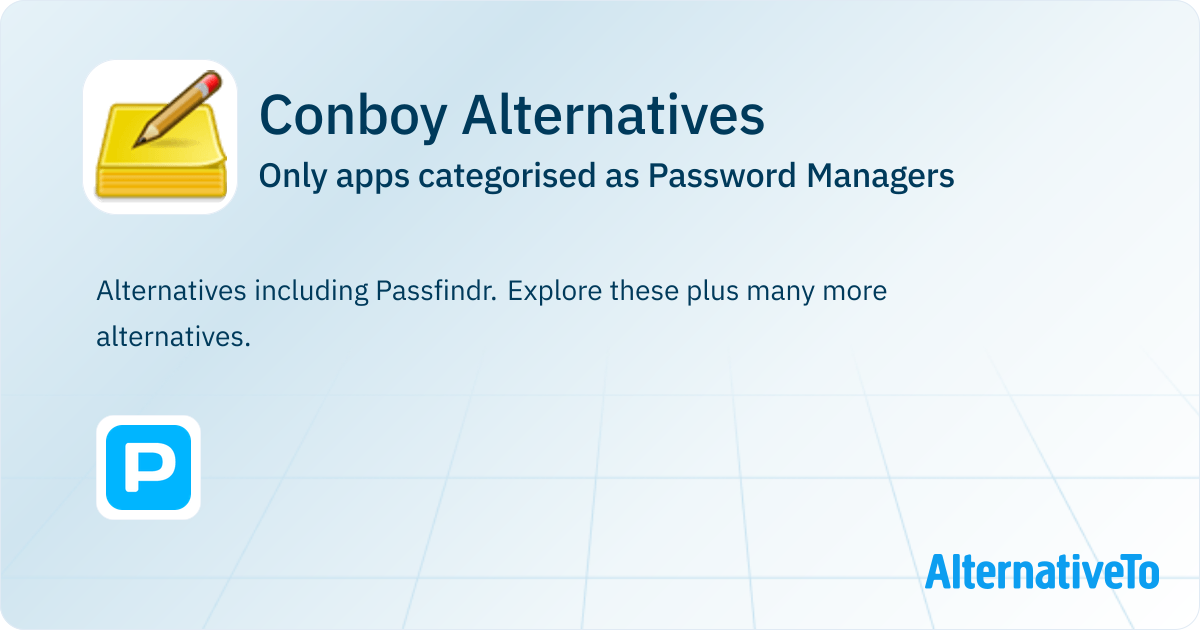 Conboy Alternatives
Only apps categorised as Password Managers

Alternatives including Passfindr. Explore these plus many more alternatives.

P

AlternativeTo